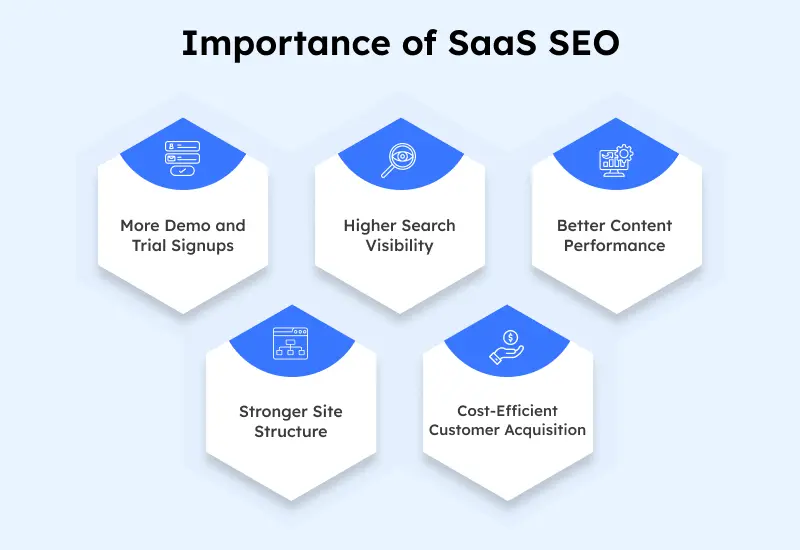 Importance of SaaS SEO

More Demo and Trial Signups

Higher Search Visibility

Better Content Performance

Stronger Site Structure

Cost-Efficient Customer Acquisition